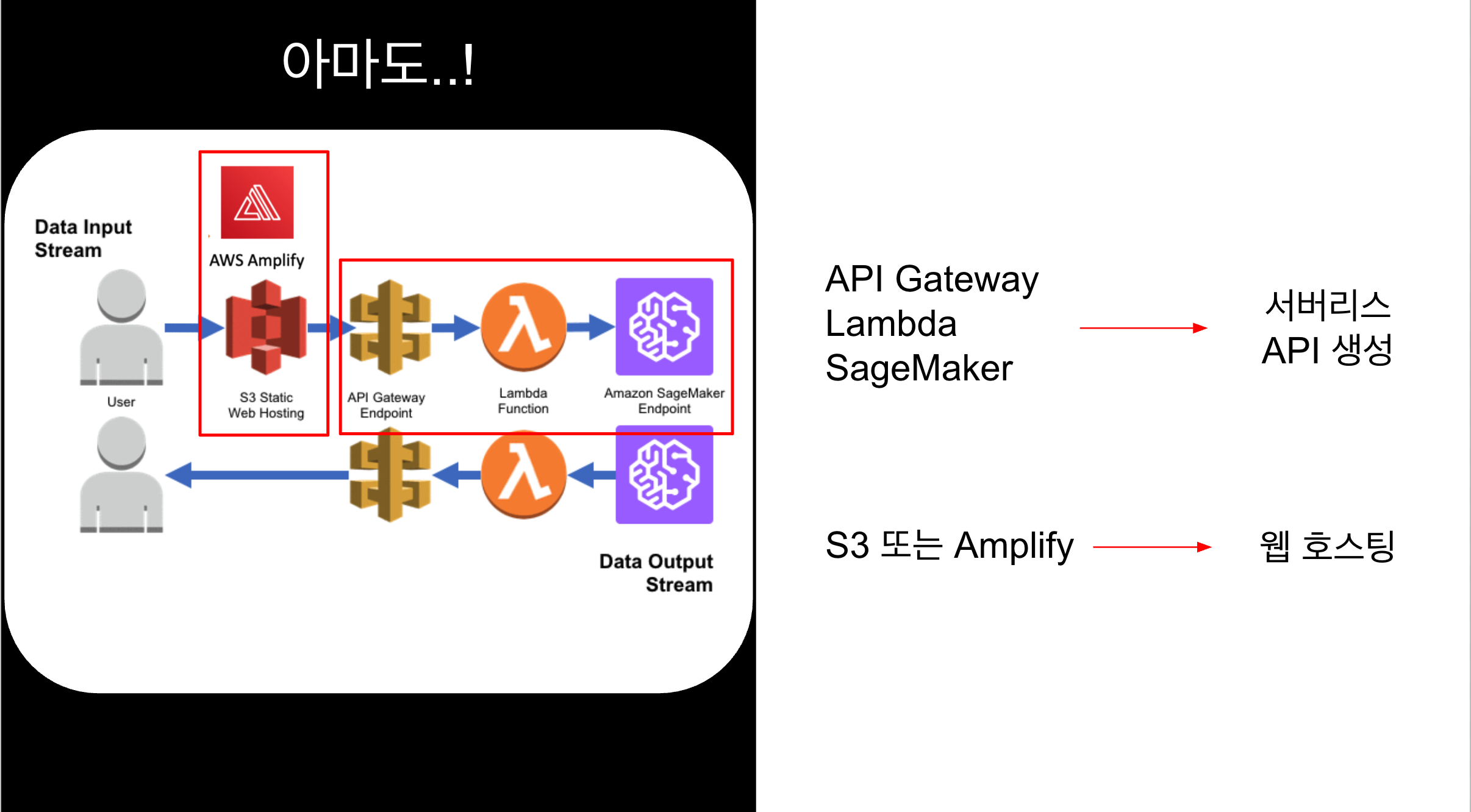 아마도..!

Data Input Stream

AWS Amplify

User

S3 Static Web Hosting

API Gateway Endpoint

Lambda Function

Amazon SageMaker Endpoint

Data Output Stream

API Gateway
Lambda
SageMaker

서버리스
API 생성

S3 또는 Amplify

웹 호스팅